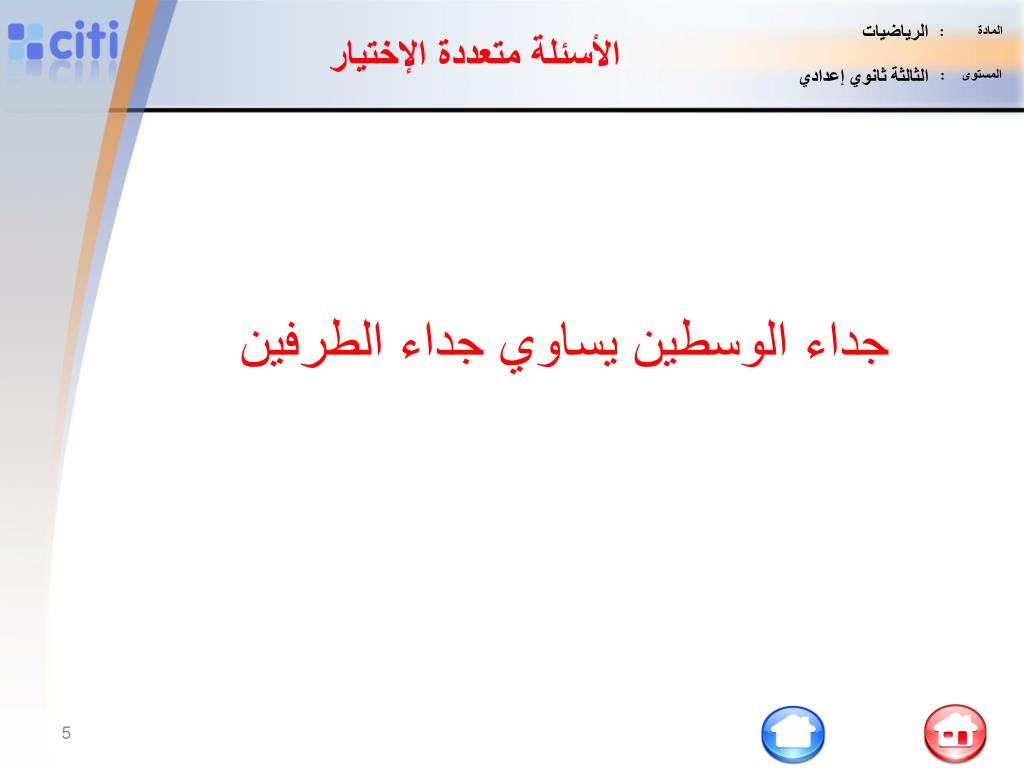 citi

الأسئلة متعددة الإختيار

المادة : الرياضيات

المستوى : الثالثة ثانوي إعدادي

جداء الوسطين يساوي جداء الطرفين

5